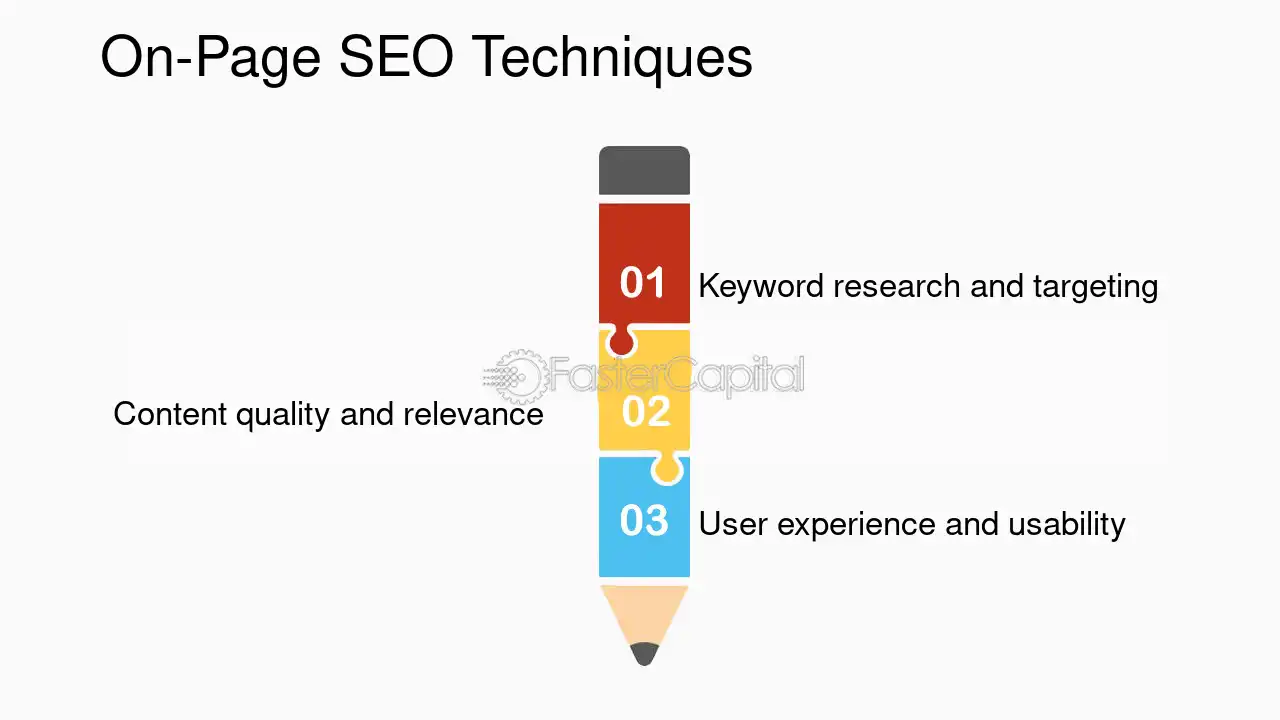 On-Page SEO Techniques

01

Keyword research and targeting

Content quality and relevance

02

03

User experience and usability

FasterCapital